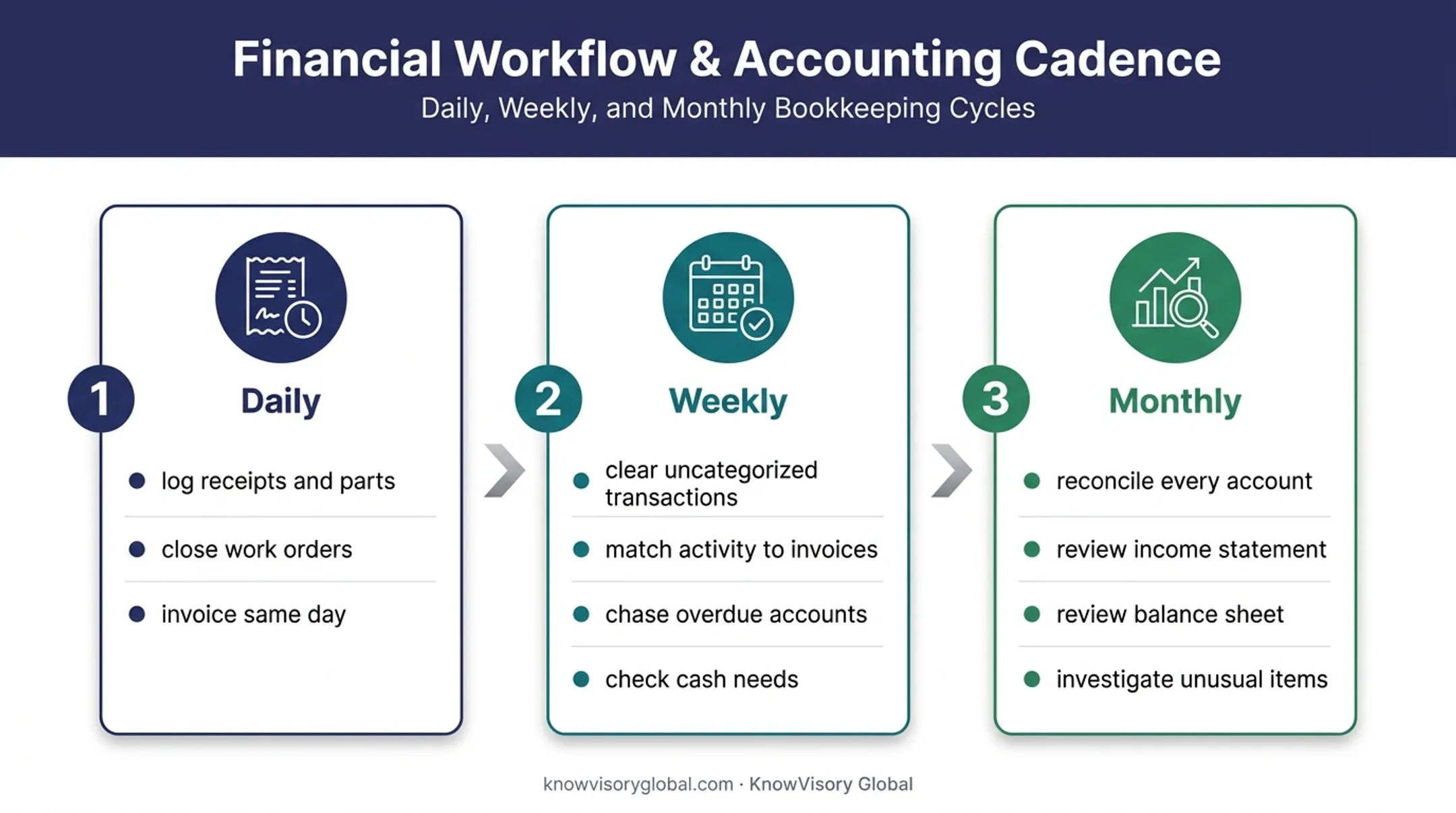 Financial Workflow & Accounting Cadence
Daily, Weekly, and Monthly Bookkeeping Cycles

1
Daily
- log receipts and parts
- close work orders
- invoice same day

2
Weekly
- clear uncategorized transactions
- match activity to invoices
- chase overdue accounts
- check cash needs

3
Monthly
- reconcile every account
- review income statement
- review balance sheet
- investigate unusual items

knowvisoryglobal.com · KnowVisory Global